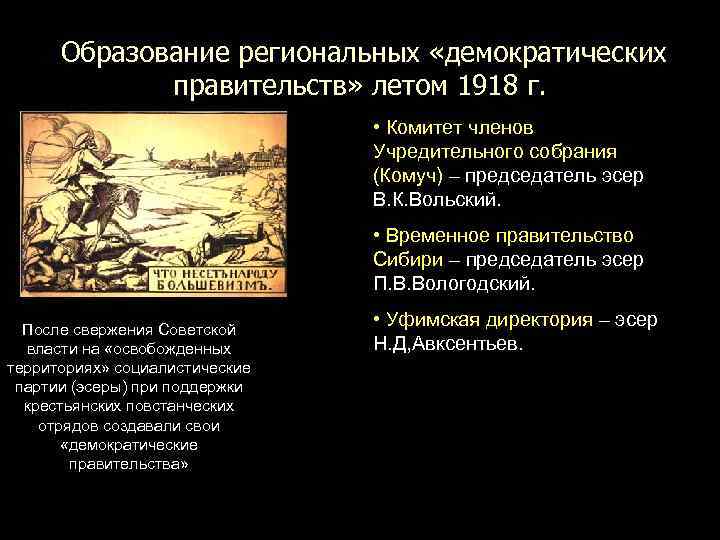 Образование региональных «демократических правительств» летом 1918 г.

ЧТО НЕСЕТЪ НАРОДУ БОЛЬШЕВИЗМЪ.

После свержения Советской власти на «освобожденных территориях» социалистические партии (эсеры) при поддержки крестьянских повстанческих отрядов создавали свои «демократические правительства»

• Комитет членов Учредительного собрания (Комуч) – председатель эсер В.К.Вольский.

• Временное правительство Сибири – председатель эсер П.В.Вологодский.

• Уфимская директория – эсер Н.Д,Авксентьев.